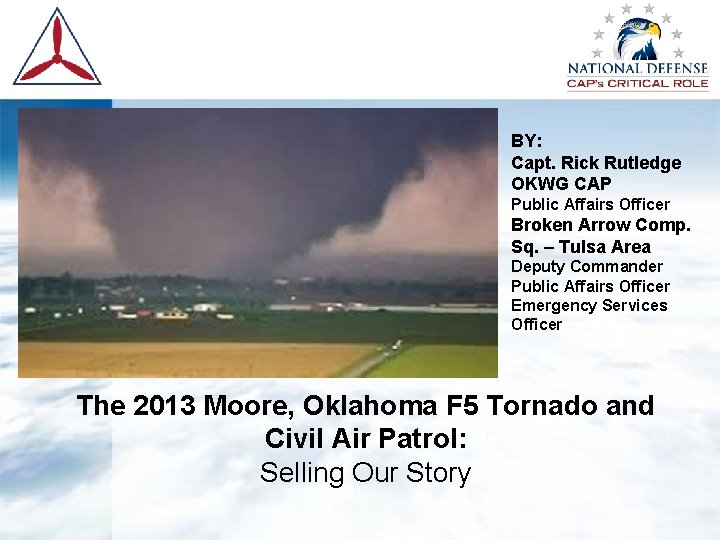 NATIONAL DEFENSE
CAP's CRITICAL ROLE

BY:
Capt. Rick Rutledge
OKWG CAP
Public Affairs Officer
Broken Arrow Comp. Sq. – Tulsa Area
Deputy Commander
Public Affairs Officer
Emergency Services Officer

The 2013 Moore, Oklahoma F5 Tornado and Civil Air Patrol:
Selling Our Story